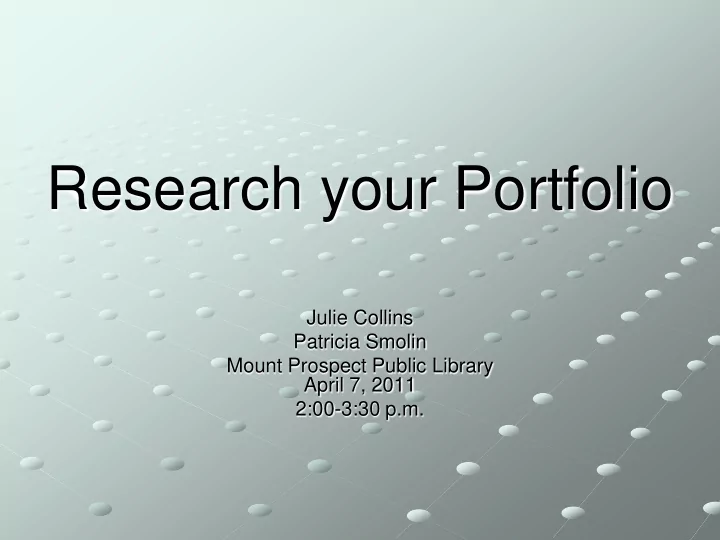 Research your Portfolio

Julie Collins
Patricia Smolin
Mount Prospect Public Library
April 7, 2011
2:00-3:30 p.m.